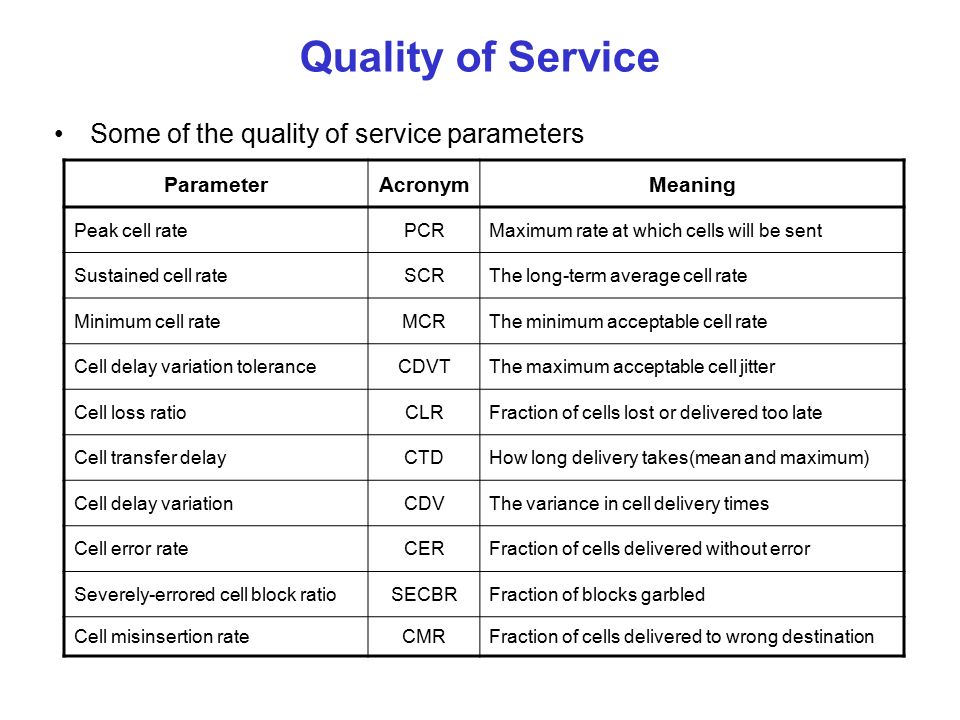 Quality of Service

• Some of the quality of service parameters

| Parameter | Acronym | Meaning |
|---|---|---|
| Peak cell rate | PCR | Maximum rate at which cells will be sent |
| Sustained cell rate | SCR | The long-term average cell rate |
| Minimum cell rate | MCR | The minimum acceptable cell rate |
| Cell delay variation tolerance | CDVT | The maximum acceptable cell jitter |
| Cell loss ratio | CLR | Fraction of cells lost or delivered too late |
| Cell transfer delay | CTD | How long delivery takes(mean and maximum) |
| Cell delay variation | CDV | The variance in cell delivery times |
| Cell error rate | CER | Fraction of cells delivered without error |
| Severely-errored cell block ratio | SECBR | Fraction of blocks garbled |
| Cell misinsertion rate | CMR | Fraction of cells delivered to wrong destination |